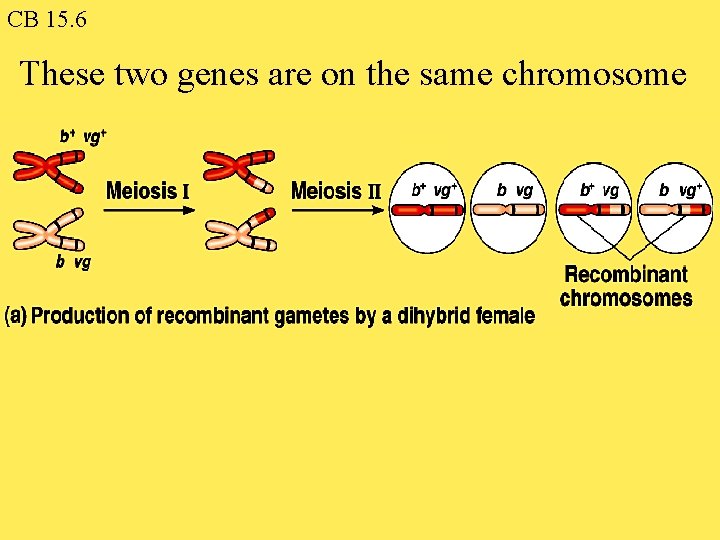 CB 15.6

These two genes are on the same chromosome

$b^+$ $vg^+$

$b$ $vg$

Meiosis I

Meiosis II

$b^+$ $vg^+$

$b$ $vg$

$b^+$ $vg$

$b$ $vg^+$

Recombinant chromosomes

(a) Production of recombinant gametes by a dihybrid female